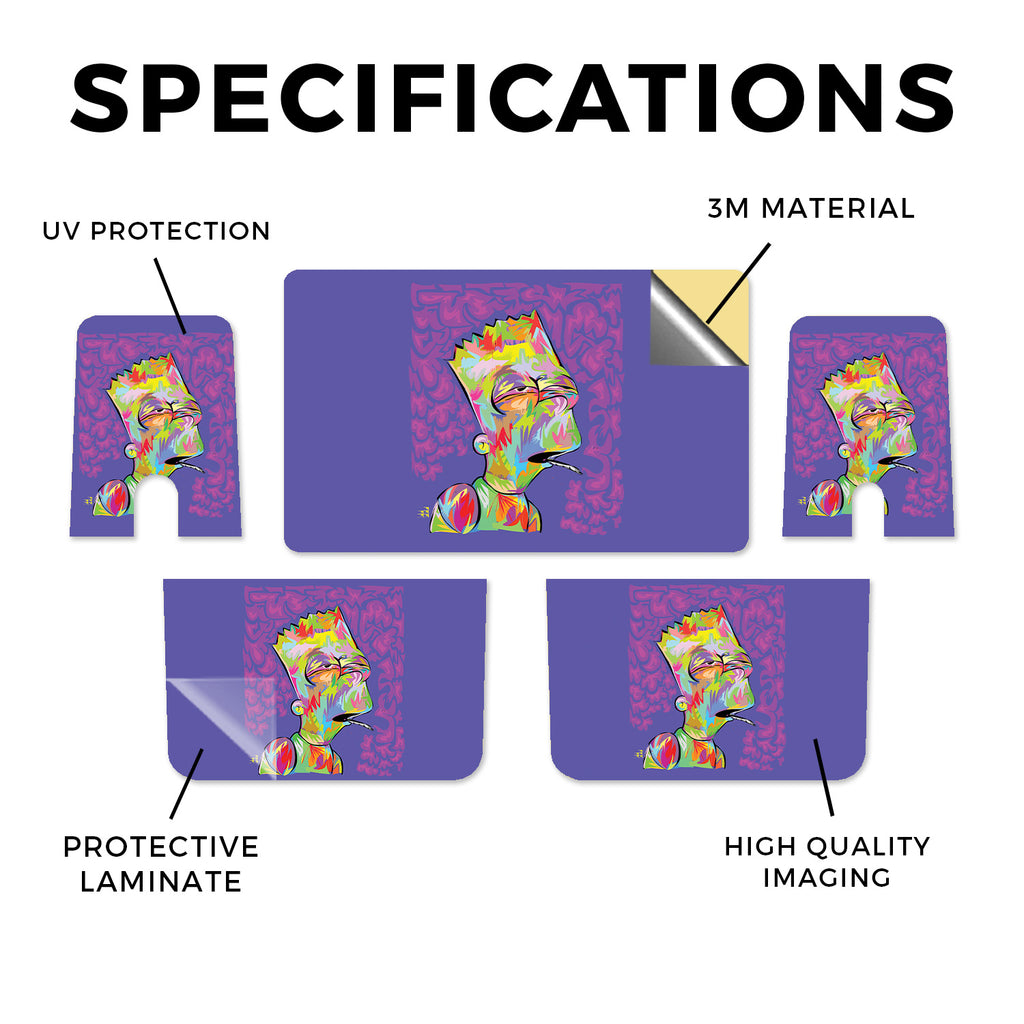 SPECIFICATIONS

UV PROTECTION

3M MATERIAL

PROTECTIVE LAMINATE

HIGH QUALITY IMAGING